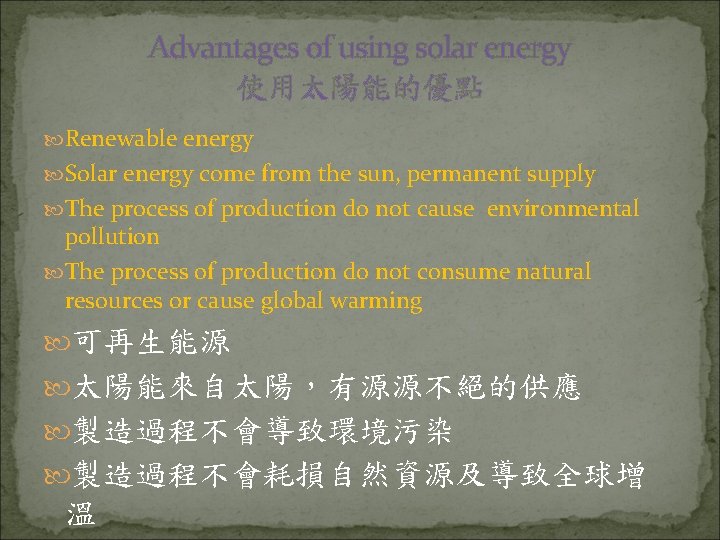 Advantages of using solar energy
使用太陽能的優點

Renewable energy

Solar energy come from the sun, permanent supply

The process of production do not cause environmental pollution

The process of production do not consume natural resources or cause global warming

可再生能源

太陽能來自太陽，有源源不絕的供應

製造過程不會導致環境污染

製造過程不會耗損自然資源及導致全球增溫